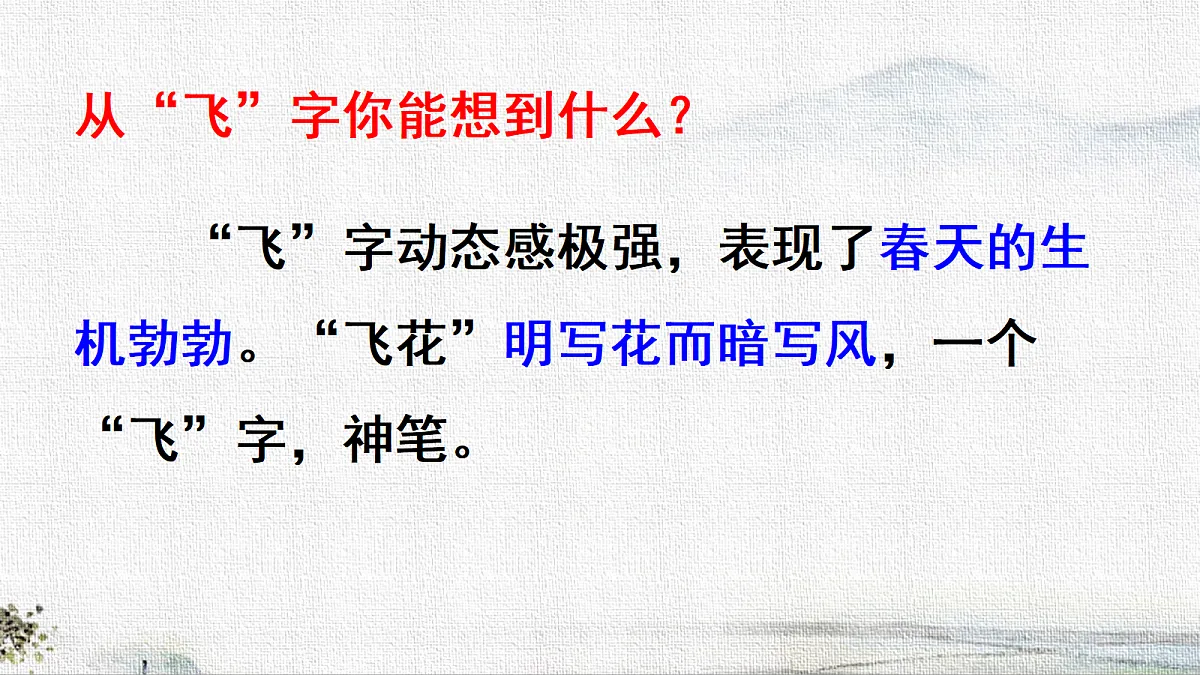 从“飞”字你能想到什么？

“飞”字动态感极强，表现了春天的生机勃勃。“飞花”明写花而暗写风，一个“飞”字，神笔。